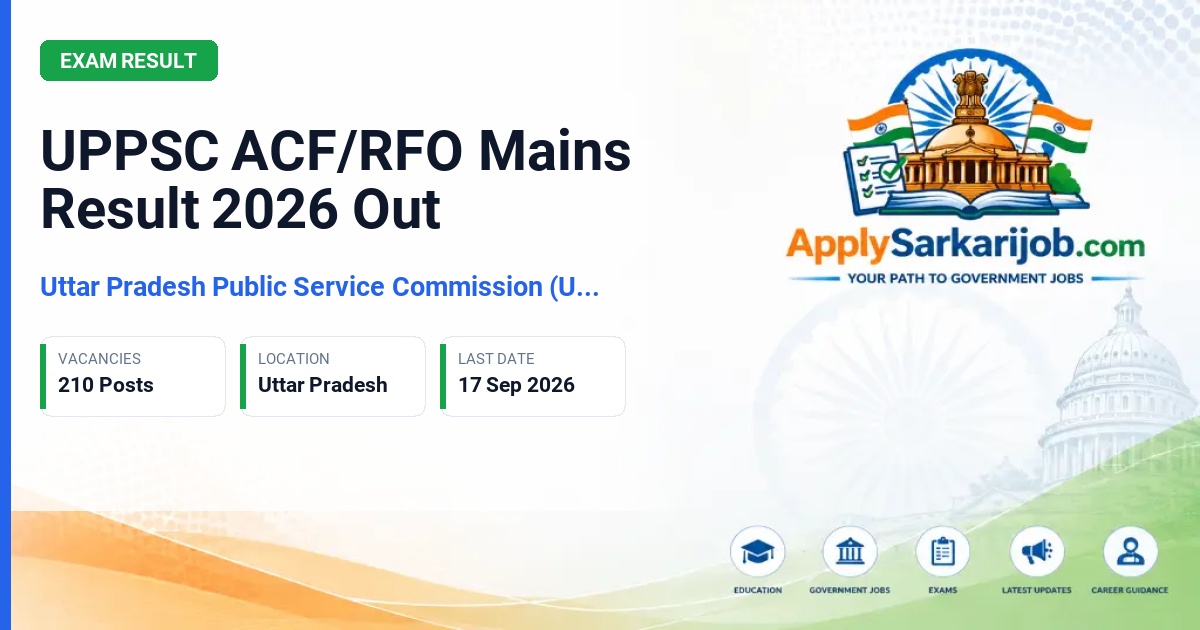 EXAM RESULT

UPPSC ACF/RFO Mains Result 2026 Out

Uttar Pradesh Public Service Commission (U...

VACANCIES
210 Posts

LOCATION
Uttar Pradesh

LAST DATE
17 Sep 2026

ApplySarkarijob.com
YOUR PATH TO GOVERNMENT JOBS

EDUCATION
GOVERNMENT JOBS
EXAMS
LATEST UPDATES
CAREER GUIDANCE